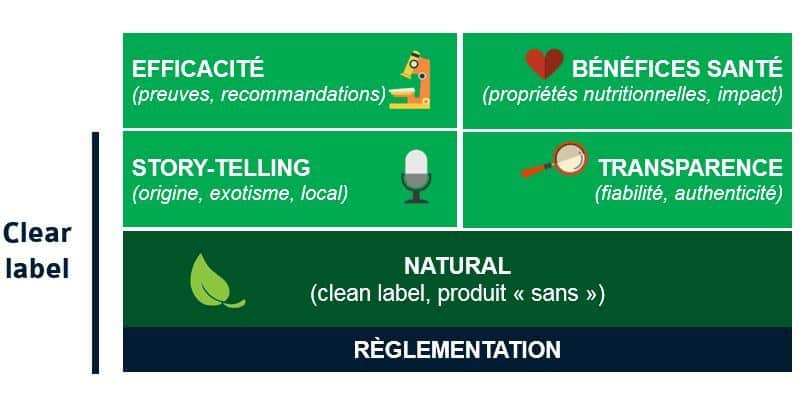 EFFICACITÉ
(preuves, recommandations)

BÉNÉFICES SANTÉ
(propriétés nutritionnelles, impact)

STORY-TELLING
(origine, exotisme, local)

TRANSPARENCE
(fiabilité, authenticité)

Clear label

NATURAL
(clean label, produit « sans »)

RÈGLEMENTATION